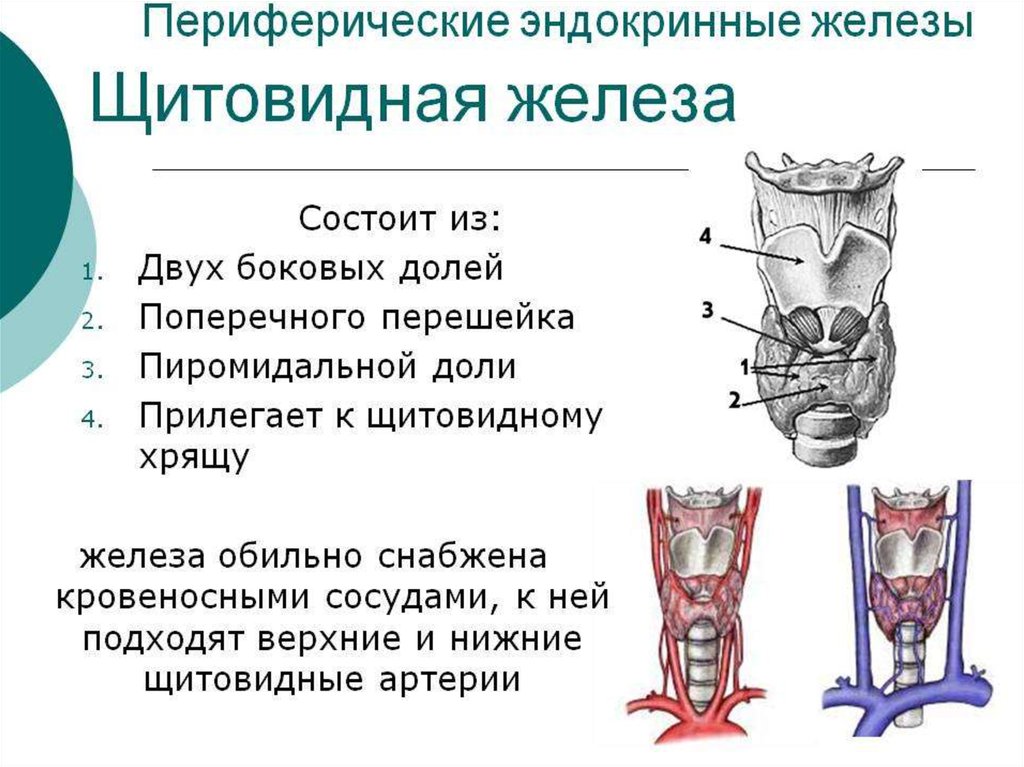 Периферические эндокринные железы

Щитовидная железа

Состоит из:

1. Двух боковых долей
2. Поперечного перешейка
3. Пиромидальной доли
4. Прилегает к щитовидному хрящу

железа обильно снабжена кровеносными сосудами, к ней подходят верхние и нижние щитовидные артерии

4

3

1

2